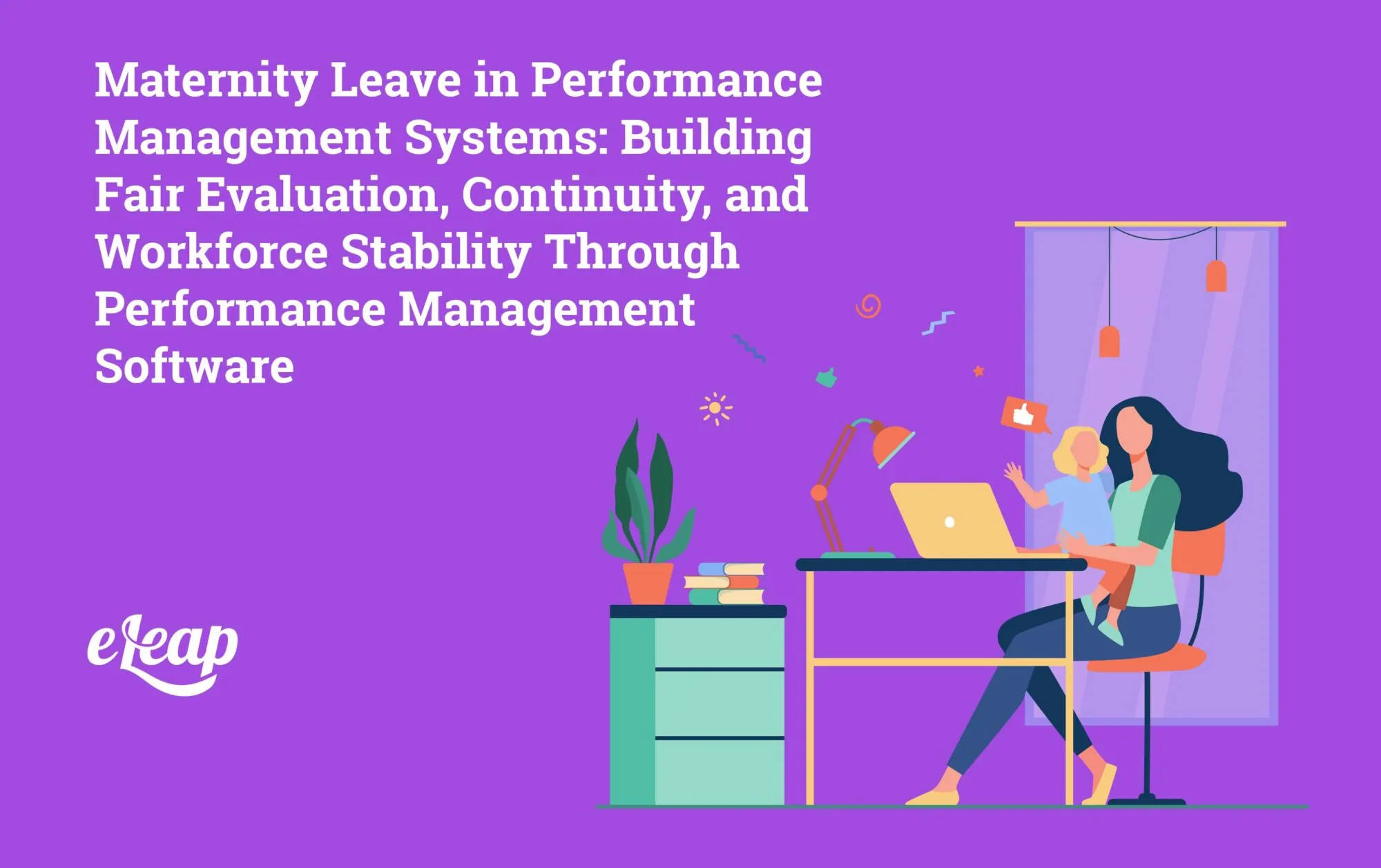 Maternity Leave in Performance Management Systems: Building Fair Evaluation, Continuity, and Workforce Stability Through Performance Management Software

eLeap